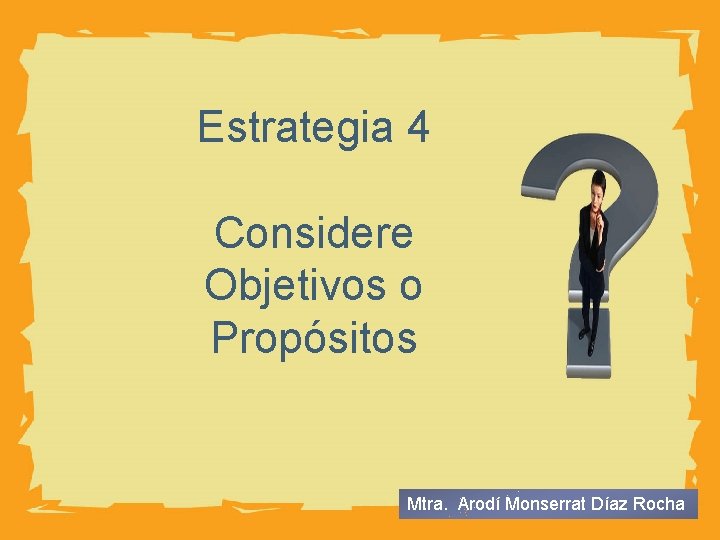 Estrategia 4

Considere Objetivos o Propósitos

Mtra. Arodí Monserrat Díaz Rocha